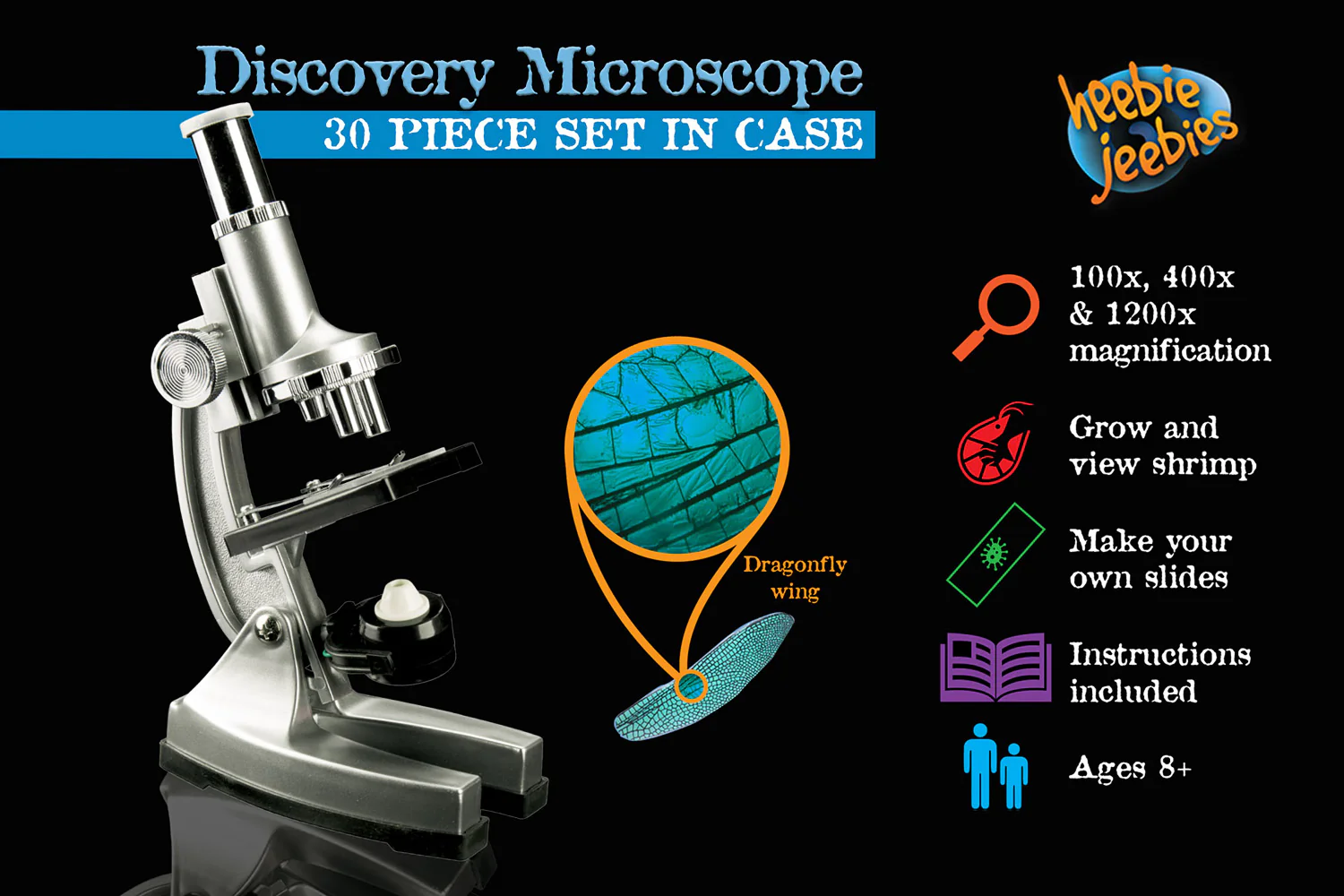 Discovery Microscope
30 PIECE SET IN CASE

heebie jeebies

Dragonfly wing

100x, 400x & 1200x magnification

Grow and view shrimp

Make your own slides

Instructions included

Ages 8+